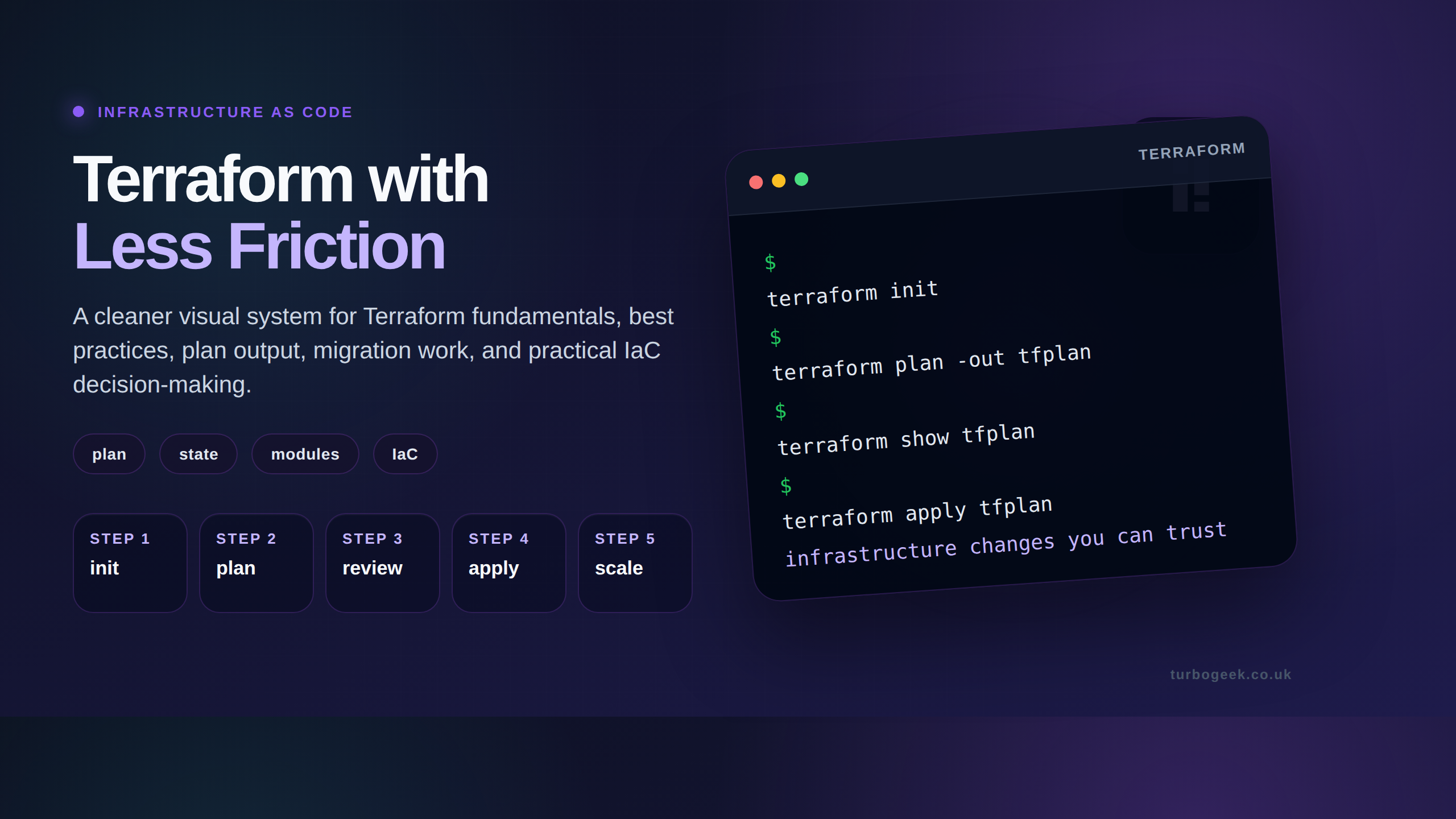 INFRASTRUCTURE AS CODE

Terraform with
Less Friction

A cleaner visual system for Terraform fundamentals, best practices, plan output, migration work, and practical IaC decision-making.

plan
state
modules
IaC

STEP 1
init

STEP 2
plan

STEP 3
review

STEP 4
apply

STEP 5
scale

TERRAFORM

$
terraform init
$
terraform plan -out tfplan
$
terraform show tfplan
$
terraform apply tfplan
infrastructure changes you can trust

turbogeek.co.uk